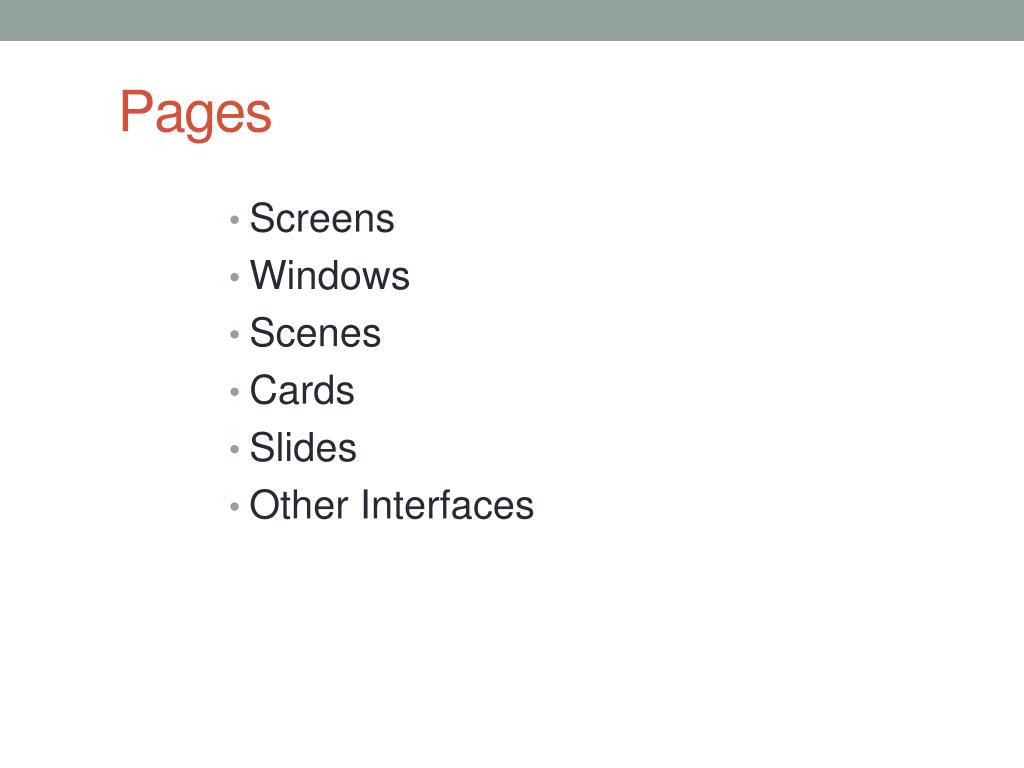 Pages

• Screens
• Windows
• Scenes
• Cards
• Slides
• Other Interfaces